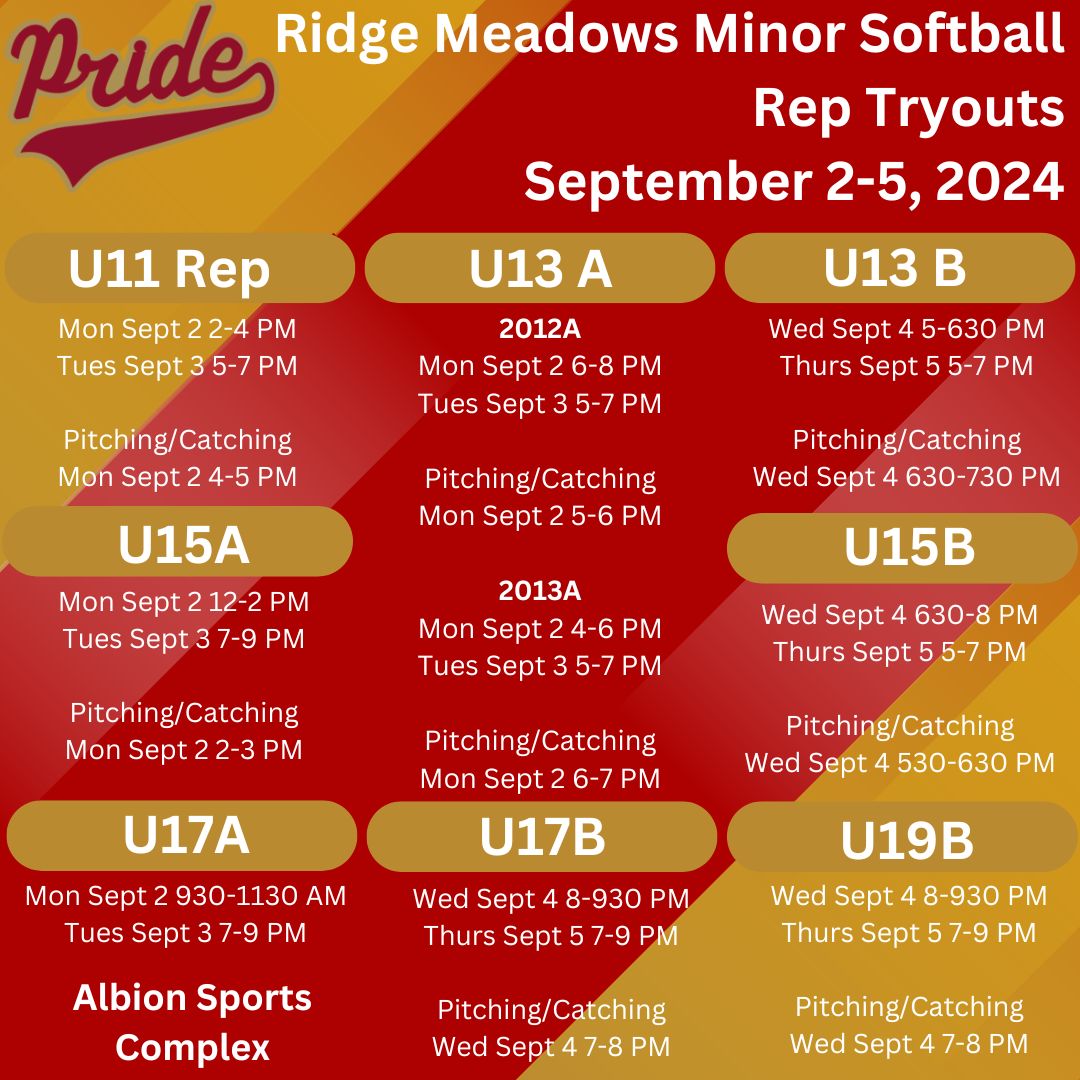 Pride

Ridge Meadows Minor Softball
Rep Tryouts
September 2-5, 2024

U11 Rep
Mon Sept 2 2-4 PM
Tues Sept 3 5-7 PM

Pitching/Catching
Mon Sept 2 4-5 PM

U15A
Mon Sept 2 12-2 PM
Tues Sept 3 7-9 PM

Pitching/Catching
Mon Sept 2 2-3 PM

U17A
Mon Sept 2 930-1130 AM
Tues Sept 3 7-9 PM

Albion Sports Complex

U13 A
2012A
Mon Sept 2 6-8 PM
Tues Sept 3 5-7 PM

Pitching/Catching
Mon Sept 2 5-6 PM

2013A
Mon Sept 2 4-6 PM
Tues Sept 3 5-7 PM

Pitching/Catching
Mon Sept 2 6-7 PM

U17B
Wed Sept 4 8-930 PM
Thurs Sept 5 7-9 PM

Pitching/Catching
Wed Sept 4 7-8 PM

U13 B
Wed Sept 4 5-630 PM
Thurs Sept 5 5-7 PM

Pitching/Catching
Wed Sept 4 630-730 PM

U15B
Wed Sept 4 630-8 PM
Thurs Sept 5 5-7 PM

Pitching/Catching
Wed Sept 4 530-630 PM

U19B
Wed Sept 4 8-930 PM
Thurs Sept 5 7-9 PM

Pitching/Catching
Wed Sept 4 7-8 PM